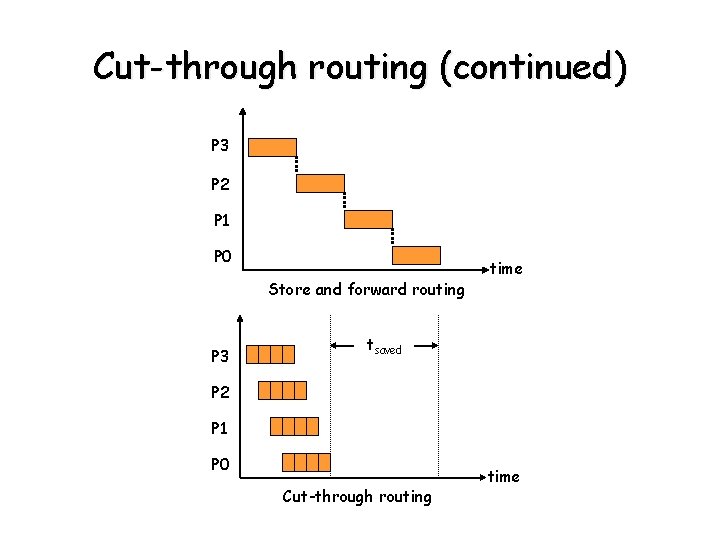 Cut-through routing (continued)

P3
P2
P1
P0
time
Store and forward routing

$t_{saved}$
P3
P2
P1
P0
time
Cut-through routing